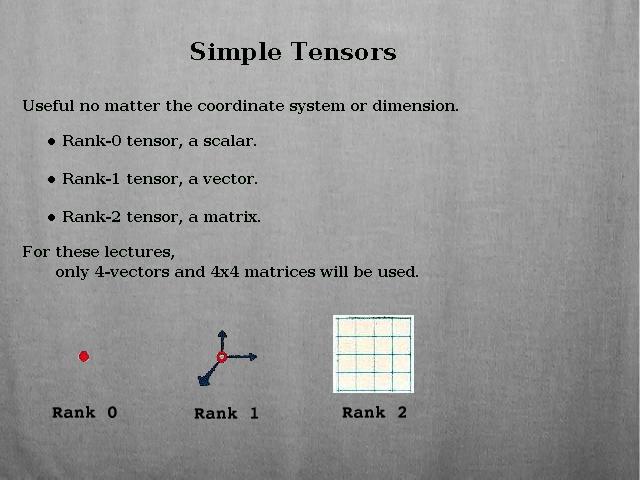 Simple Tensors

Useful no matter the coordinate system or dimension.

• Rank-0 tensor, a scalar.

• Rank-1 tensor, a vector.

• Rank-2 tensor, a matrix.

For these lectures,
only 4-vectors and 4x4 matrices will be used.

Rank 0

Rank 1

Rank 2